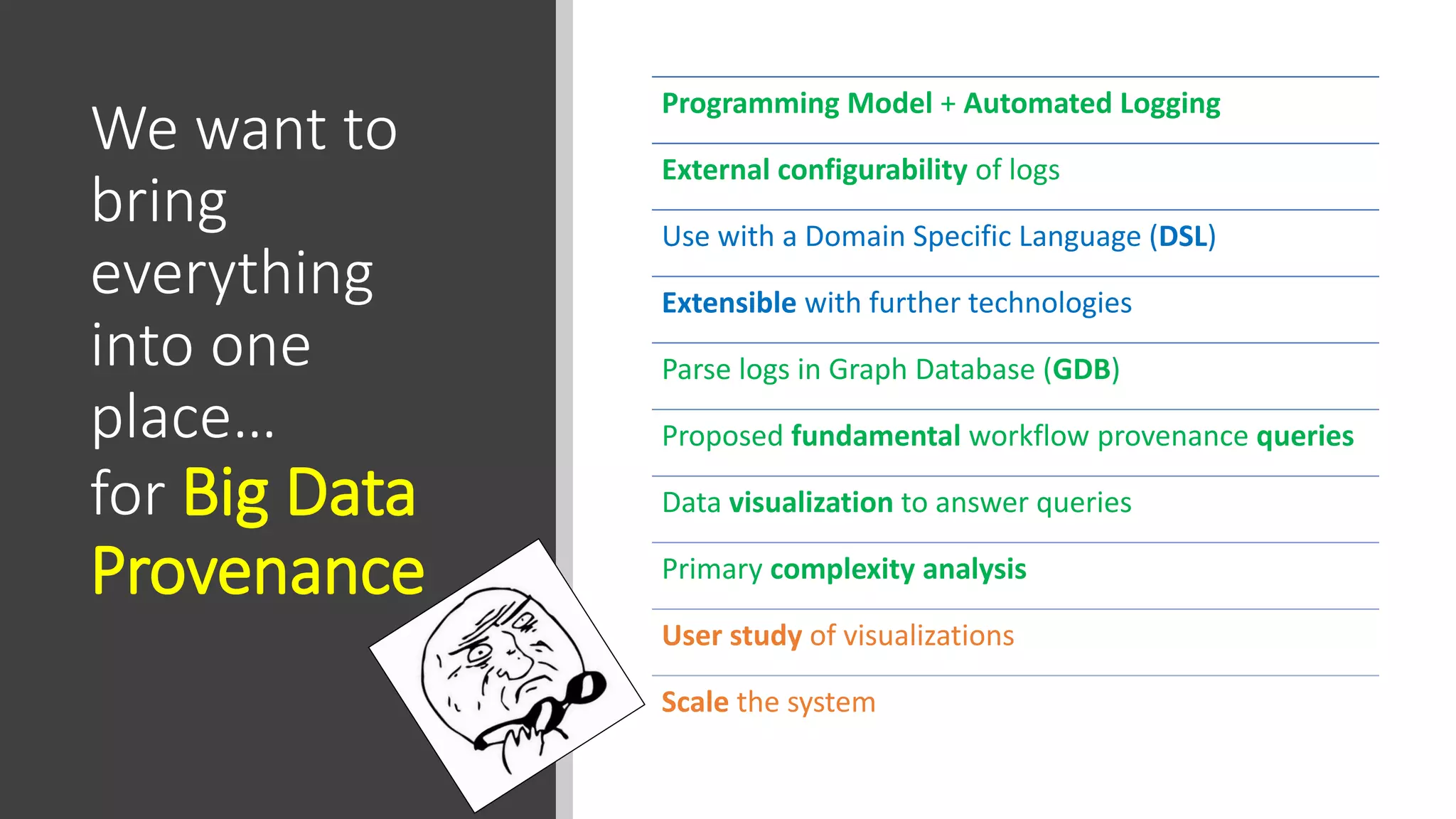 We want to bring everything into one place... for Big Data Provenance

Programming Model + Automated Logging

External configurability of logs

Use with a Domain Specific Language (DSL)

Extensible with further technologies

Parse logs in Graph Database (GDB)

Proposed fundamental workflow provenance queries

Data visualization to answer queries

Primary complexity analysis

User study of visualizations

Scale the system